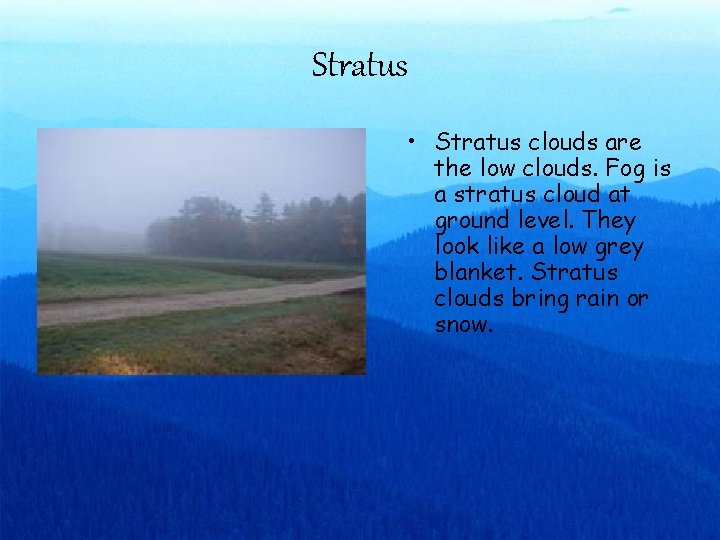 Stratus

• Stratus clouds are the low clouds. Fog is a stratus cloud at ground level. They look like a low grey blanket. Stratus clouds bring rain or snow.